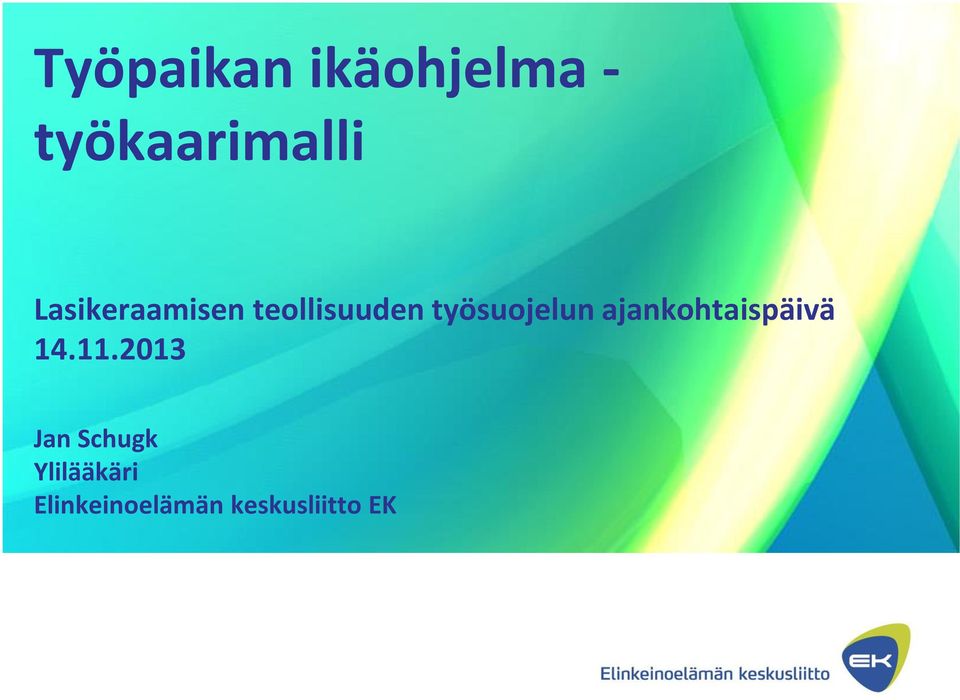 Työpaikan ikäohjelma - työkaarimalli

Lasikeraamisen teollisuuden työsuojelun ajankohtaispäivä 14.11.2013

Jan Schugk
Ylilääkäri
Elinkeinoelämän keskusliitto EK

Elinkeinoelämän keskusliitto EK